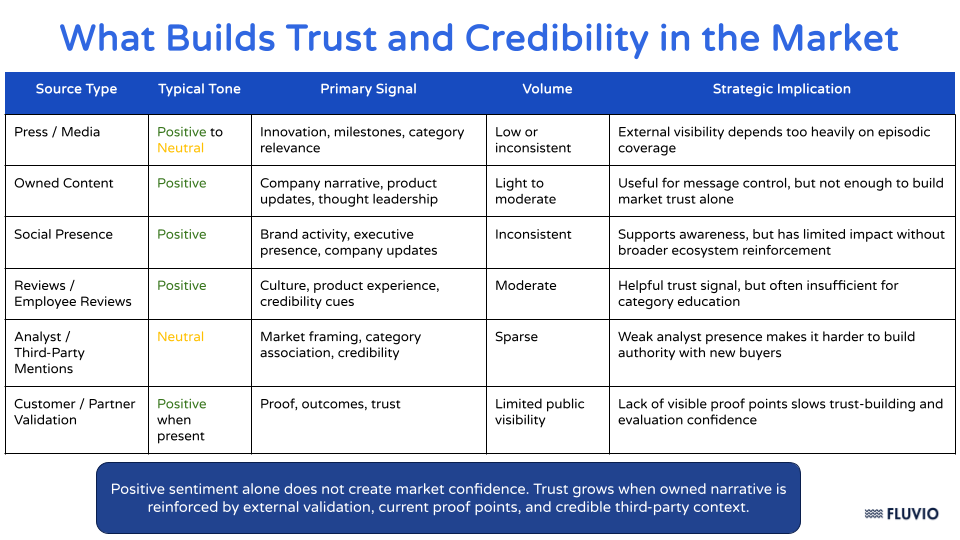 What Builds Trust and Credibility in the Market

| Source Type | Typical Tone | Primary Signal | Volume | Strategic Implication |
|---|---|---|---|---|
| Press / Media | Positive to Neutral | Innovation, milestones, category relevance | Low or inconsistent | External visibility depends too heavily on episodic coverage |
| Owned Content | Positive | Company narrative, product updates, thought leadership | Light to moderate | Useful for message control, but not enough to build market trust alone |
| Social Presence | Positive | Brand activity, executive presence, company updates | Inconsistent | Supports awareness, but has limited impact without broader ecosystem reinforcement |
| Reviews / Employee Reviews | Positive | Culture, product experience, credibility cues | Moderate | Helpful trust signal, but often insufficient for category education |
| Analyst / Third-Party Mentions | Neutral | Market framing, category association, credibility | Sparse | Weak analyst presence makes it harder to build authority with new buyers |
| Customer / Partner Validation | Positive when present | Proof, outcomes, trust | Limited public visibility | Lack of visible proof points slows trust-building and evaluation confidence |

Positive sentiment alone does not create market confidence. Trust grows when owned narrative is reinforced by external validation, current proof points, and credible third-party context.

FLUVIO